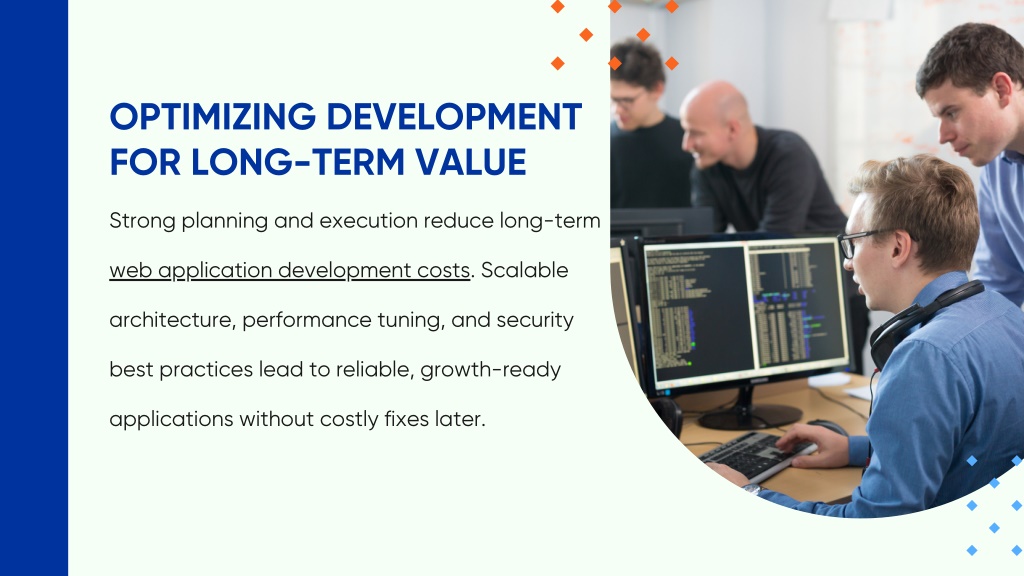 OPTIMIZING DEVELOPMENT FOR LONG-TERM VALUE

Strong planning and execution reduce long-term web application development costs. Scalable architecture, performance tuning, and security best practices lead to reliable, growth-ready applications without costly fixes later.